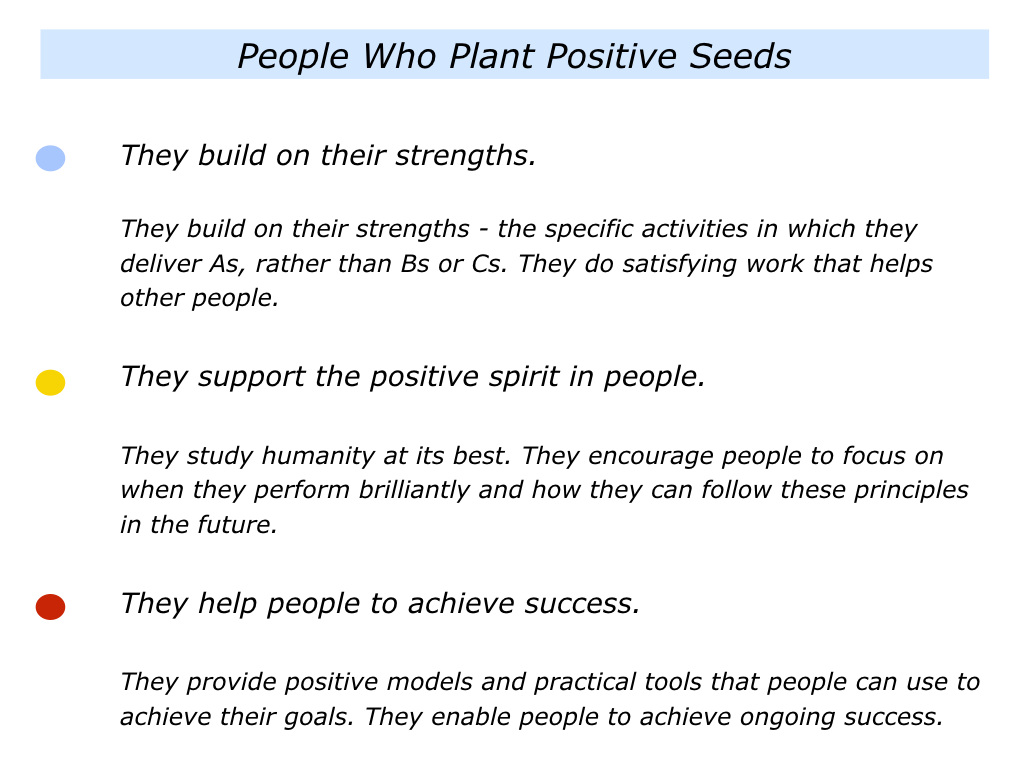 People Who Plant Positive Seeds

They build on their strengths.

They build on their strengths - the specific activities in which they deliver As, rather than Bs or Cs. They do satisfying work that helps other people.

They support the positive spirit in people.

They study humanity at its best. They encourage people to focus on when they perform brilliantly and how they can follow these principles in the future.

They help people to achieve success.

They provide positive models and practical tools that people can use to achieve their goals. They enable people to achieve ongoing success.